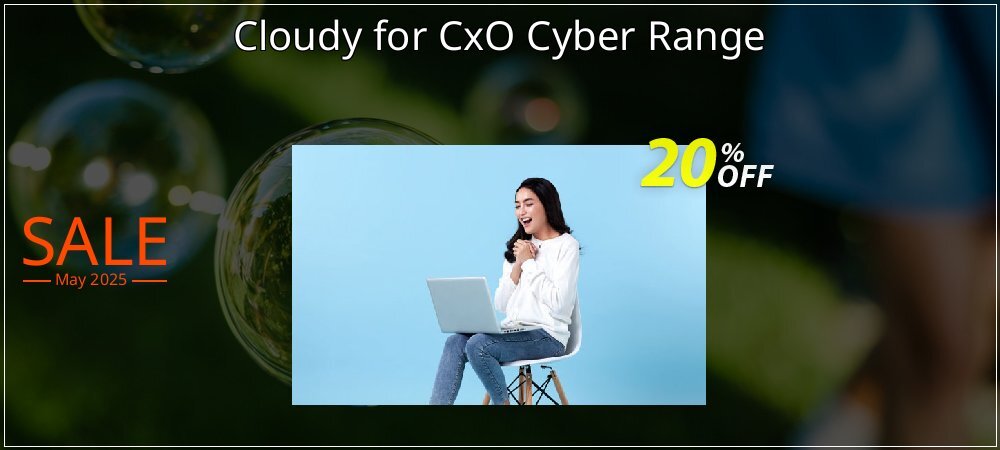 Cloudy for CxO Cyber Range

20% OFF

SALE
May 2025